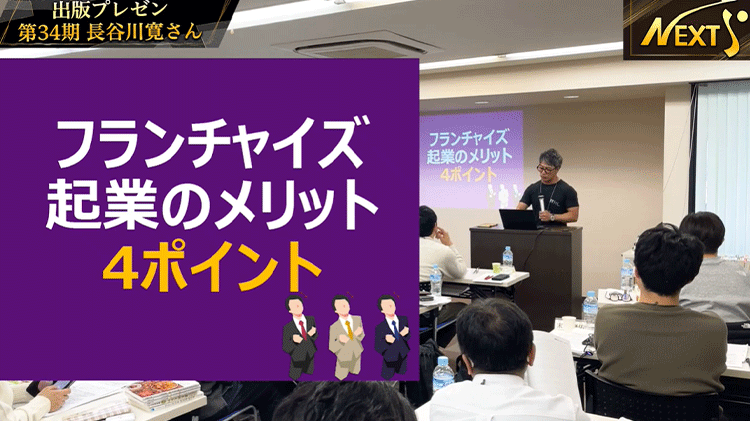 出版プレゼン
第34期 長谷川寛さん

NEXT

フランチャイズ
起業のメリット
4ポイント

フランチャイズ
起業のメリット
4ポイント